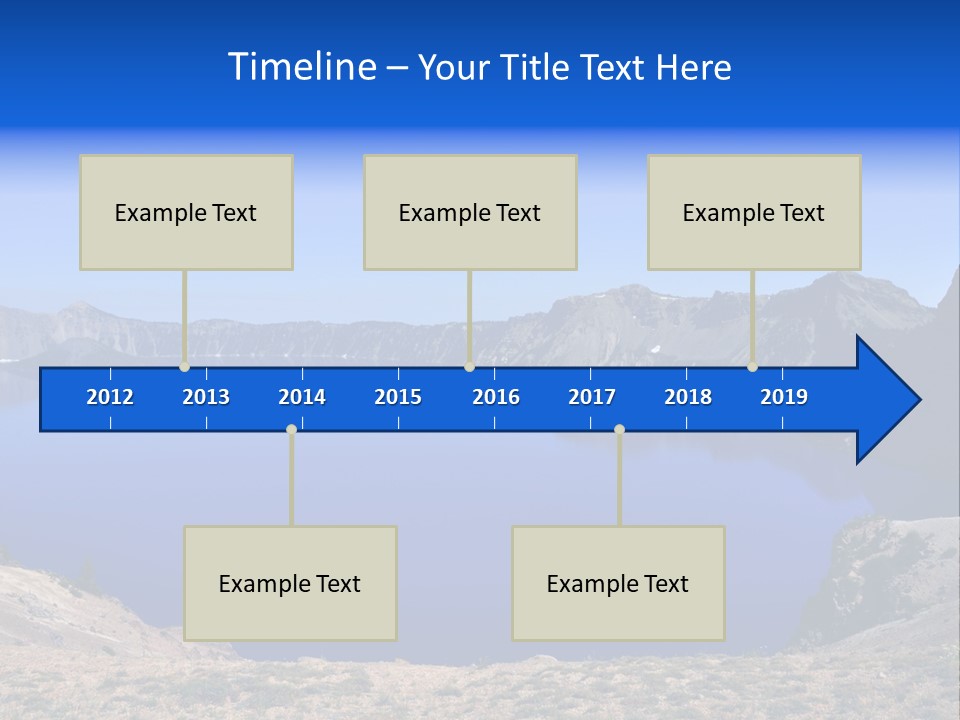 Timeline – Your Title Text Here

Example Text

Example Text

Example Text

2012 2013 2014 2015 2016 2017 2018 2019

Example Text

Example Text